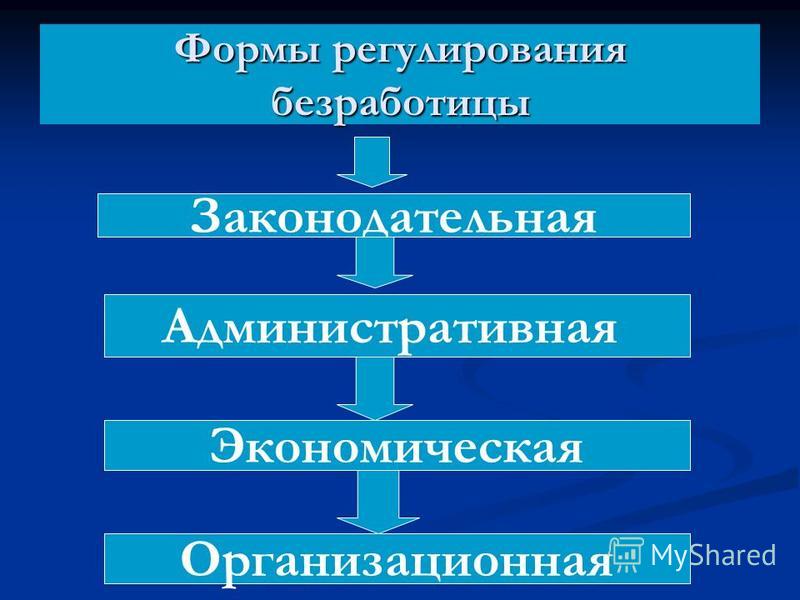 Формы регулирования безработицы

Законодательная

Административная

Экономическая

Организационная

MyShared